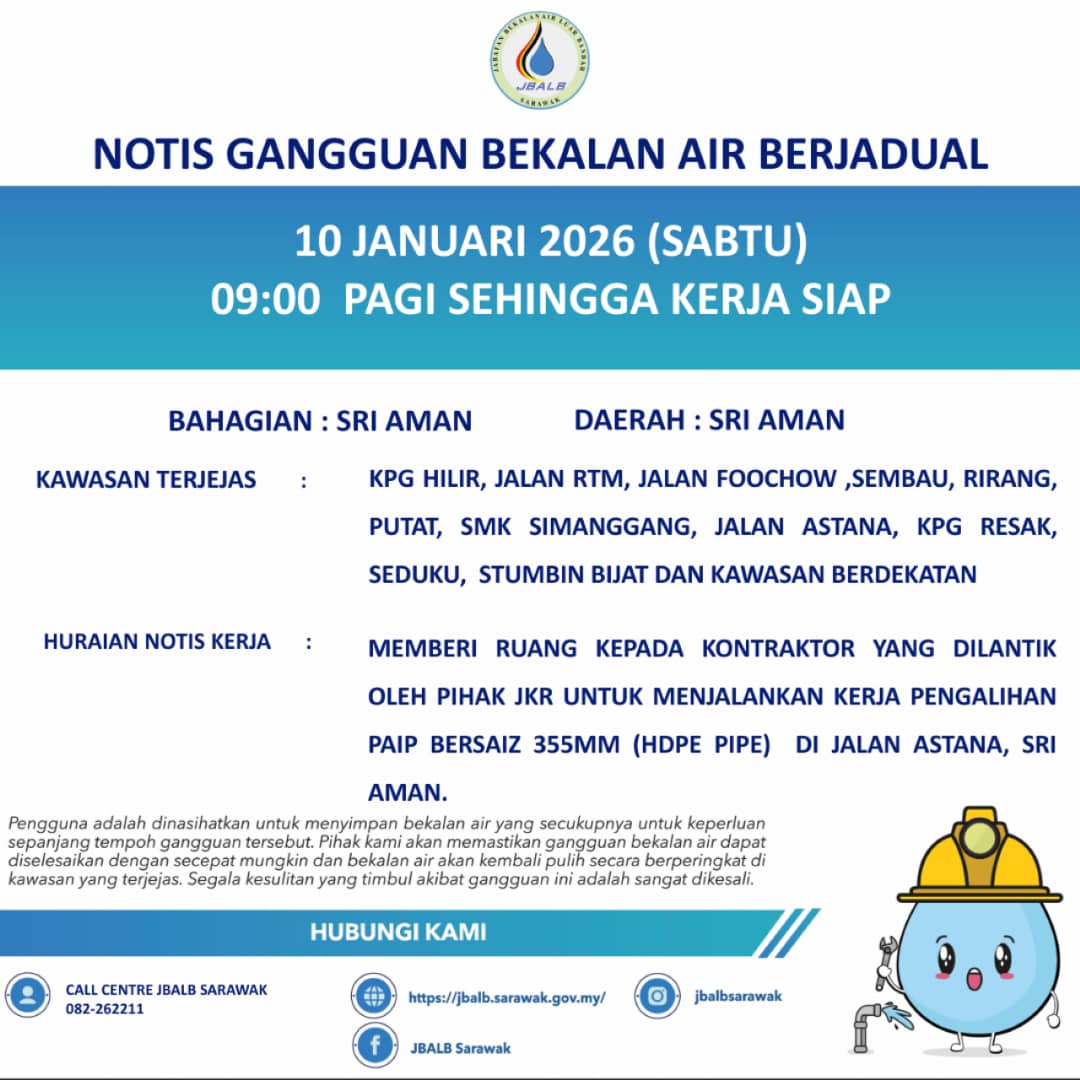 JABATAN BEKALAN AIR LUAR BANDAR
JBALB
SARAWAK

NOTIS GANGGUAN BEKALAN AIR BERJADUAL

10 JANUARI 2026 (SABTU)
09:00 PAGI SEHINGGA KERJA SIAP

BAHAGIAN : SRI AMAN
DAERAH : SRI AMAN

KAWASAN TERJEJAS : KPG HILIR, JALAN RTM, JALAN FOOCHOW ,SEMBAU, RIRANG, PUTAT, SMK SIMANGGANG, JALAN ASTANA, KPG RESAK, SEDUKU, STUMBIN BIJAT DAN KAWASAN BERDEKATAN

HURAIAN NOTIS KERJA : MEMBERI RUANG KEPADA KONTRAKTOR YANG DILANTIK OLEH PIHAK JKR UNTUK MENJALANKAN KERJA PENGALIHAN PAIP BERSAIZ 355MM (HDPE PIPE) DI JALAN ASTANA, SRI AMAN.

Pengguna adalah dinasihatkan untuk menyimpan bekalan air yang secukupnya untuk keperluan sepanjang tempoh gangguan tersebut. Pihak kami akan memastikan gangguan bekalan air dapat diselesaikan dengan secepat mungkin dan bekalan air akan kembali pulih secara berperingkat di kawasan yang terjejas. Segala kesulitan yang timbul akibat gangguan ini adalah sangat dikesali.

HUBUNGI KAMI

CALL CENTRE JBALB SARAWAK
082-262211

https://jbalb.sarawak.gov.my/

jbalbsarawak

JBALB Sarawak